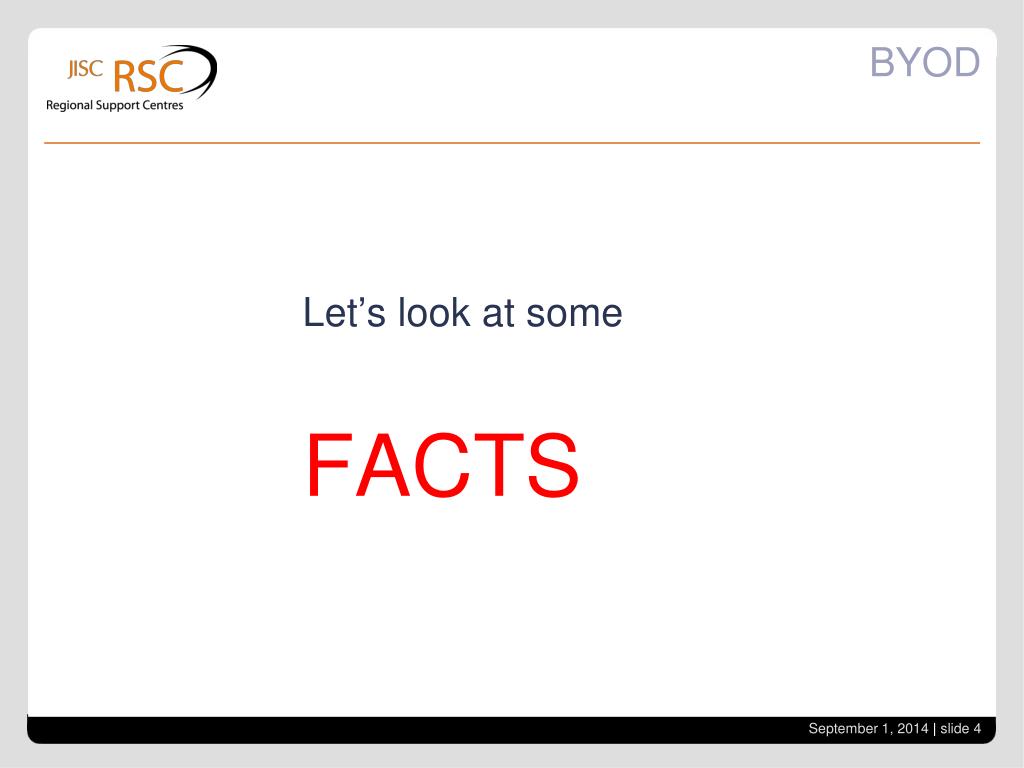 JISC RSC
Regional Support Centres

BYOD

Let’s look at some

FACTS

September 1, 2014 | slide 4